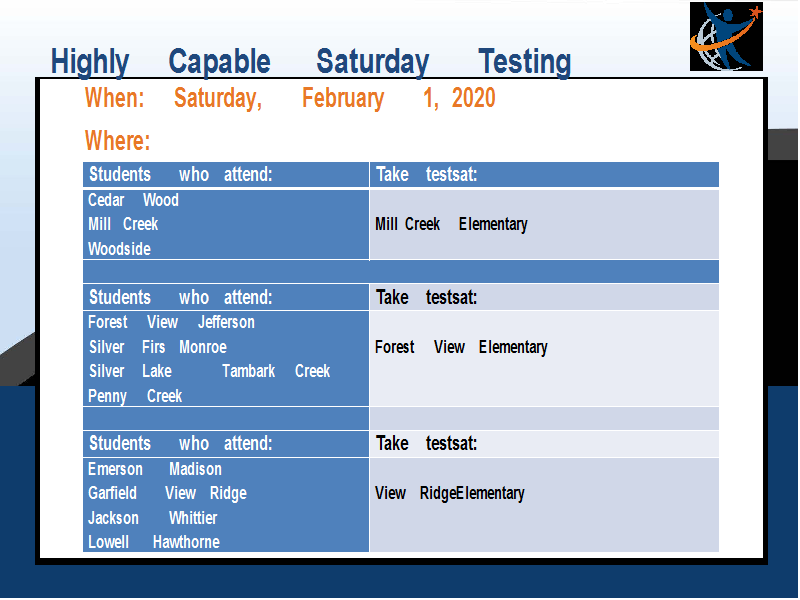 Highly Capable Saturday Testing

When: Saturday, February 1, 2020

Where:

| Students who attend: | Take testsat: |
|---|---|
| Cedar Wood<br>Mill Creek<br>Woodside | Mill Creek Elementary |
| | |
| Students who attend: | Take testsat: |
| Forest View Jefferson<br>Silver Firs Monroe<br>Silver Lake Tambark Creek<br>Penny Creek | Forest View Elementary |
| | |
| Students who attend: | Take testsat: |
| Emerson Madison<br>Garfield View Ridge<br>Jackson Whittier<br>Lowell Hawthorne | View RidgeElementary |